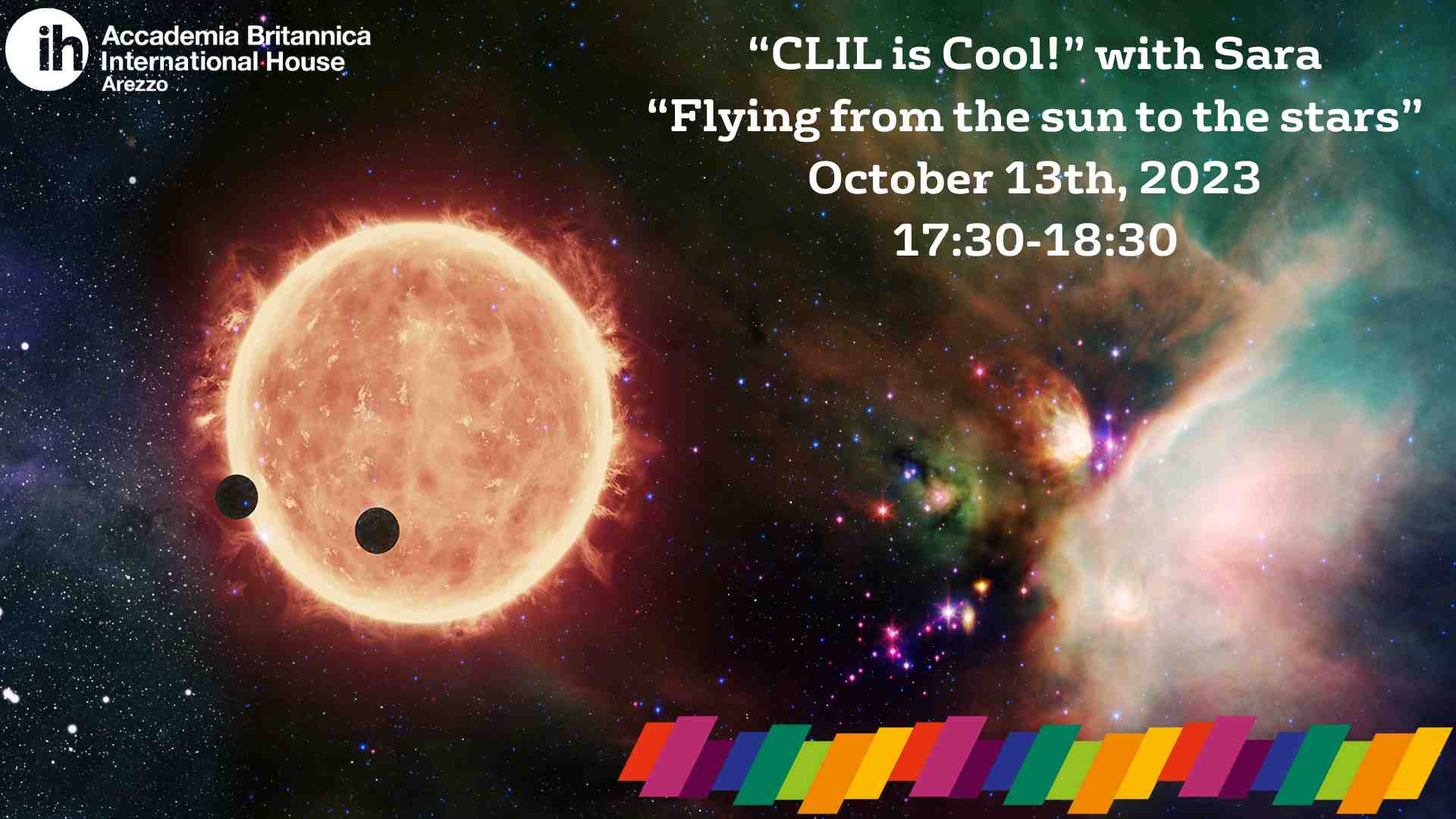 ih Accademia Britannica International House Arezzo

“CLIL is Cool!” with Sara
“Flying from the sun to the stars”
October 13th, 2023
17:30-18:30